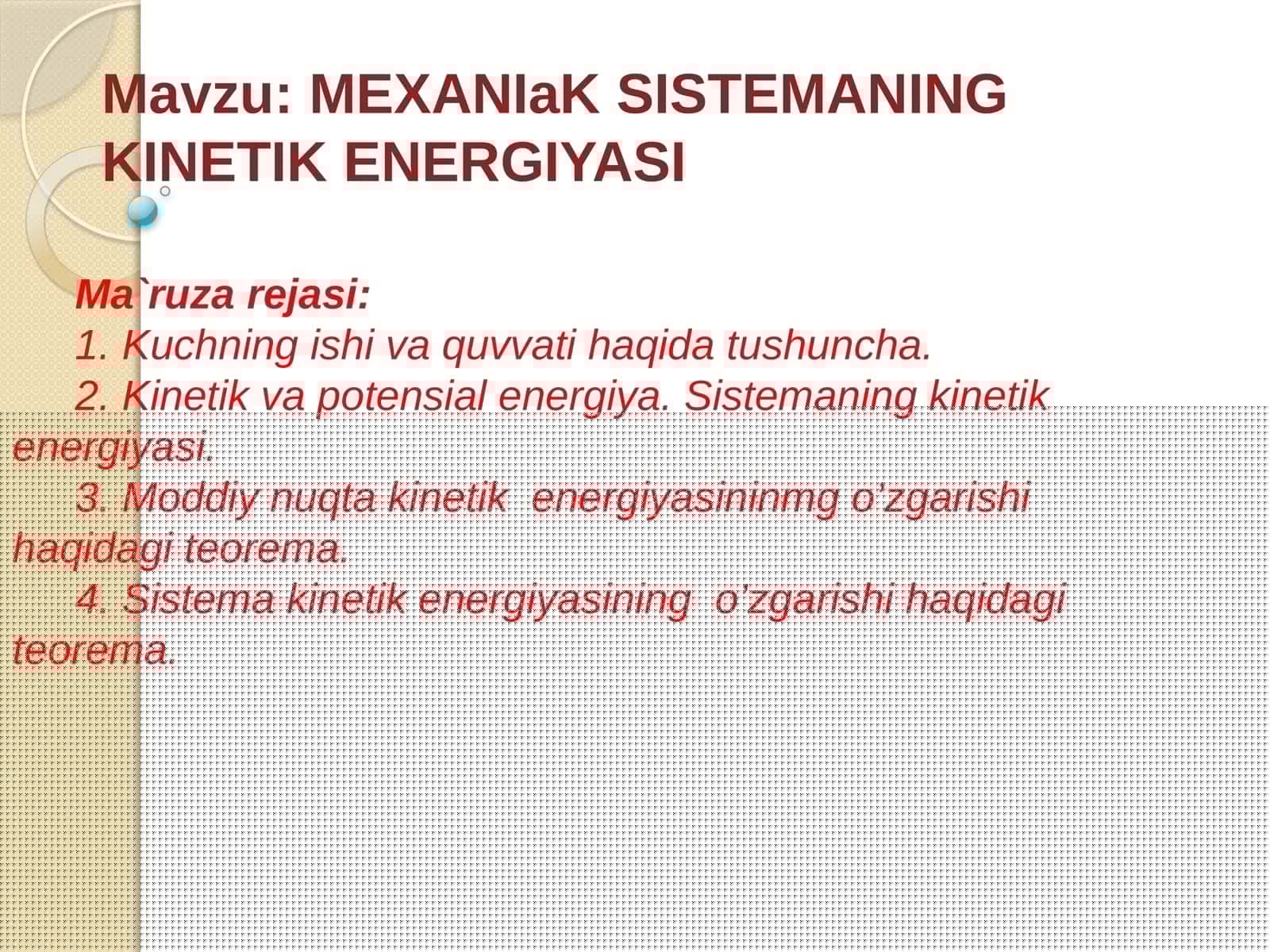 Mavzu: MEXANIaK SISTEMANING KINETIK ENERGIYASI

Ma`ruza rejasi:
1. Kuchning ishi va quvvati haqida tushuncha.
2. Kinetik va potensial energiya. Sistemaning kinetik energiyasi.
3. Moddiy nuqta kinetik energiyasininmg o'zgarishi haqidagi teorema.
4. Sistema kinetik energiyasining o'zgarishi haqidagi teorema.